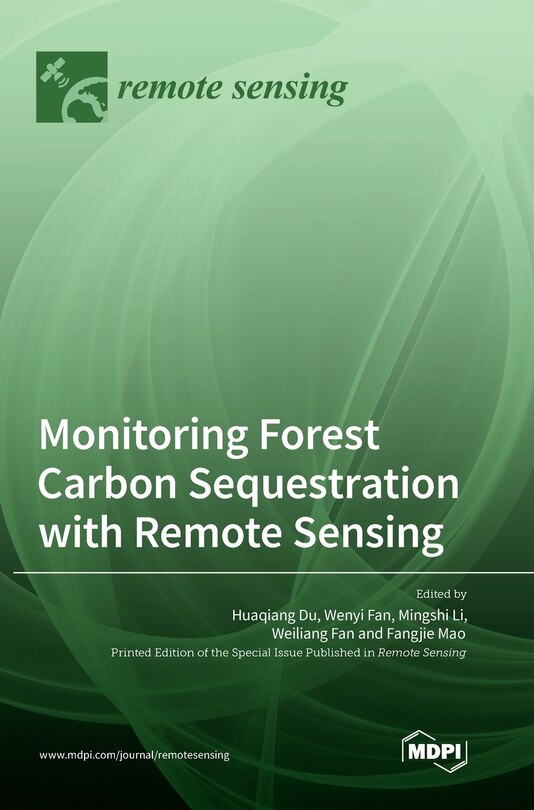 remote sensing

Monitoring Forest Carbon Sequestration with Remote Sensing

Edited by
Huaqiang Du, Wenyi Fan, Mingshi Li, Weiliang Fan and Fangjie Mao
Printed Edition of the Special Issue Published in Remote Sensing

www.mdpi.com/journal/remotesensing

MDPI